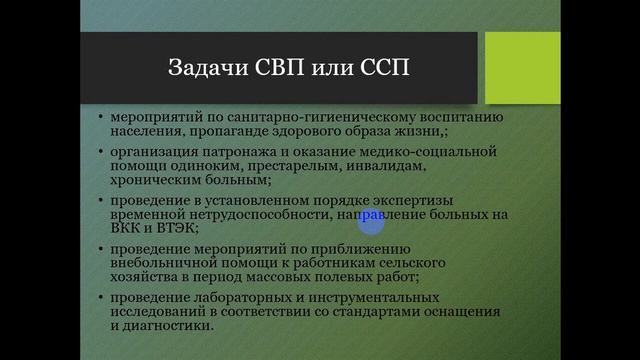 Задачи СВП или ССП

• мероприятий по санитарно-гигиеническому воспитанию населения, пропаганде здорового образа жизни,;
• организация патронажа и оказание медико-социальной помощи одиноким, престарелым, инвалидам, хроническим больным;
• проведение в установленном порядке экспертизы временной нетрудоспособности, направление больных на ВКК и ВТЭК;
• проведение мероприятий по приближению внебольничной помощи к работникам сельского хозяйства в период массовых полевых работ;
• проведение лабораторных и инструментальных исследований в соответствии со стандартами оснащения и диагностики.